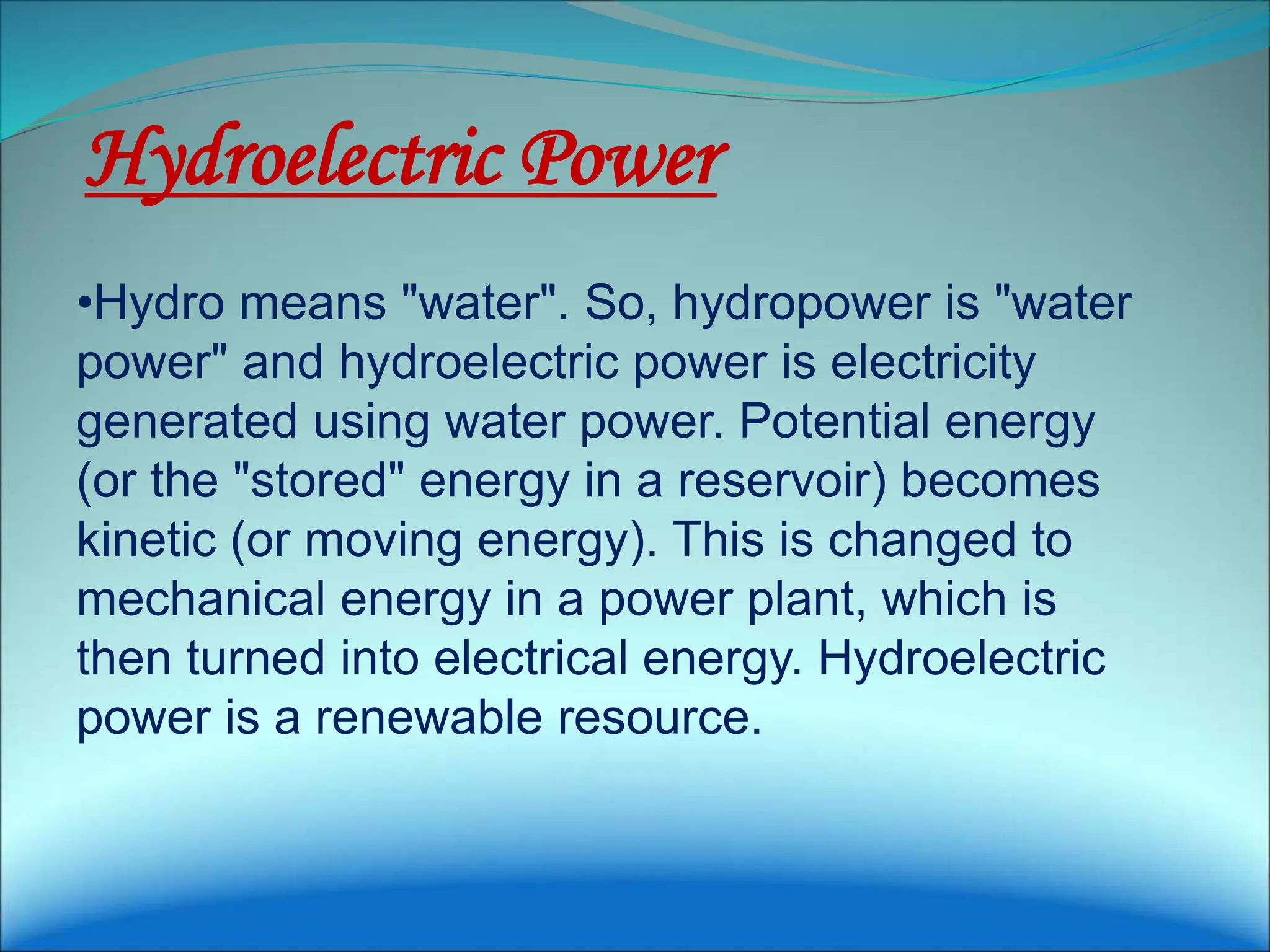 Hydroelectric Power

•Hydro means "water". So, hydropower is "water power" and hydroelectric power is electricity generated using water power. Potential energy (or the "stored" energy in a reservoir) becomes kinetic (or moving energy). This is changed to mechanical energy in a power plant, which is then turned into electrical energy. Hydroelectric power is a renewable resource.